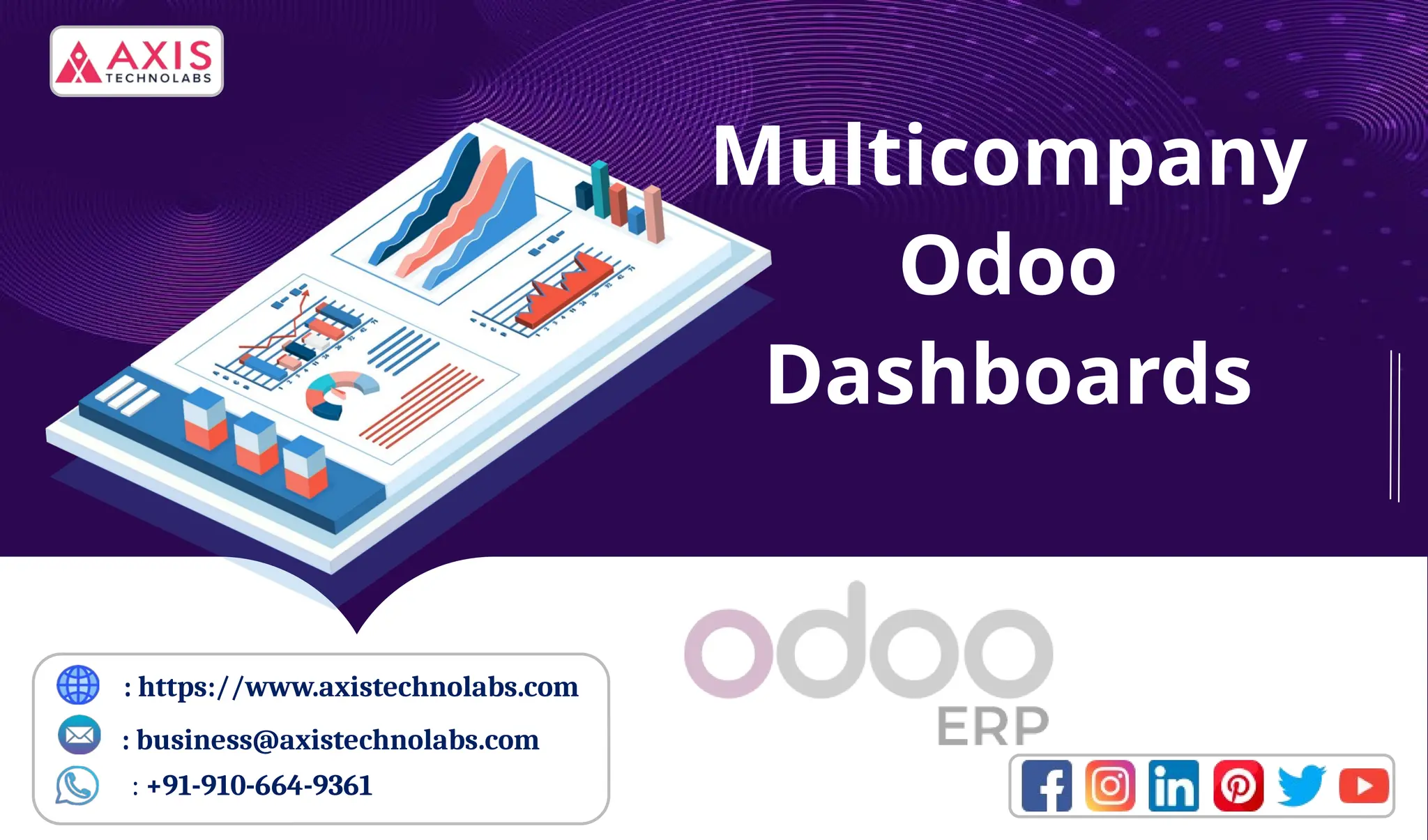 AXIS
TECHNOLABS

Multicompany Odoo Dashboards

odoo
ERP

: https://www.axistechnolabs.com
: business@axistechnolabs.com
: +91-910-664-9361